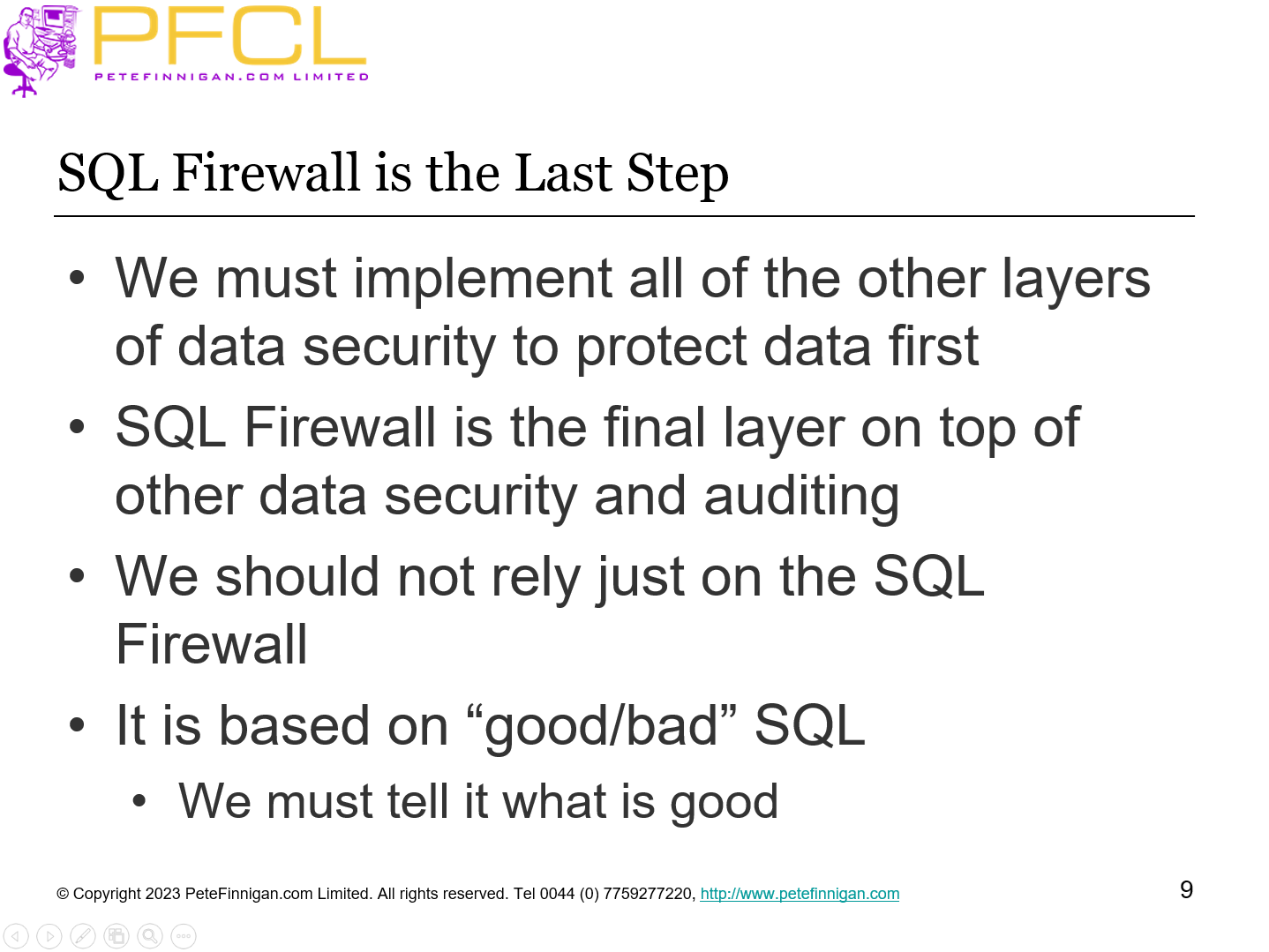 PFCL
PETEFINNIGAN.COM LIMITED

SQL Firewall is the Last Step

• We must implement all of the other layers of data security to protect data first
• SQL Firewall is the final layer on top of other data security and auditing
• We should not rely just on the SQL Firewall
• It is based on “good/bad” SQL
  • We must tell it what is good

© Copyright 2023 PeteFinnigan.com Limited. All rights reserved. Tel 0044 (0) 7759277220, http://www.petefinnigan.com

9